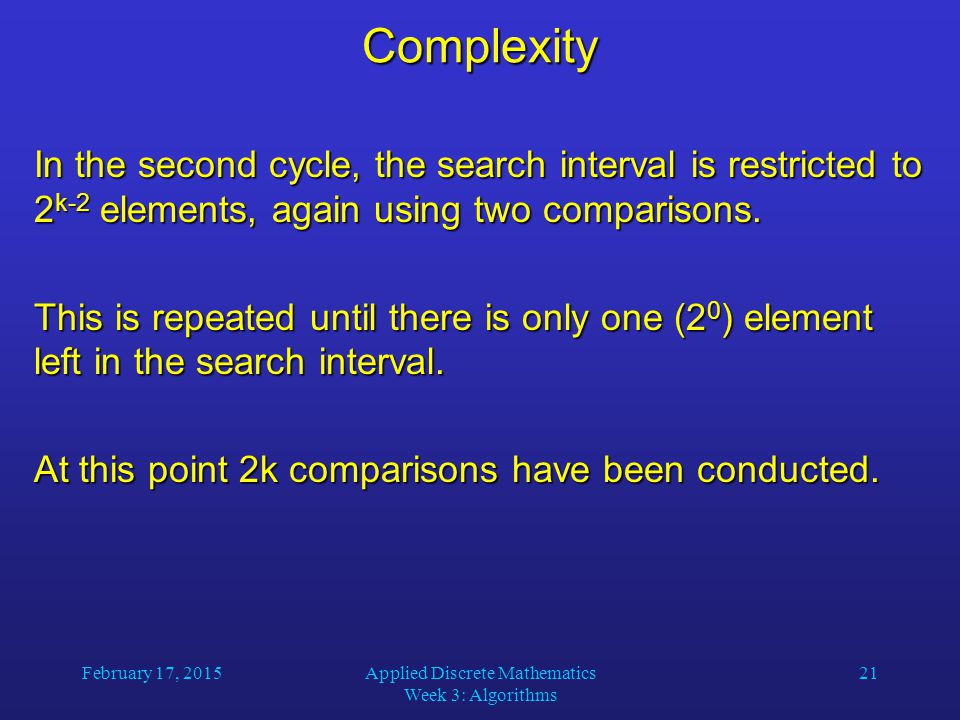 Complexity

In the second cycle, the search interval is restricted to $2^{k-2}$ elements, again using two comparisons.

This is repeated until there is only one ($2^0$) element left in the search interval.

At this point 2k comparisons have been conducted.

February 17, 2015

Applied Discrete Mathematics
Week 3: Algorithms

21